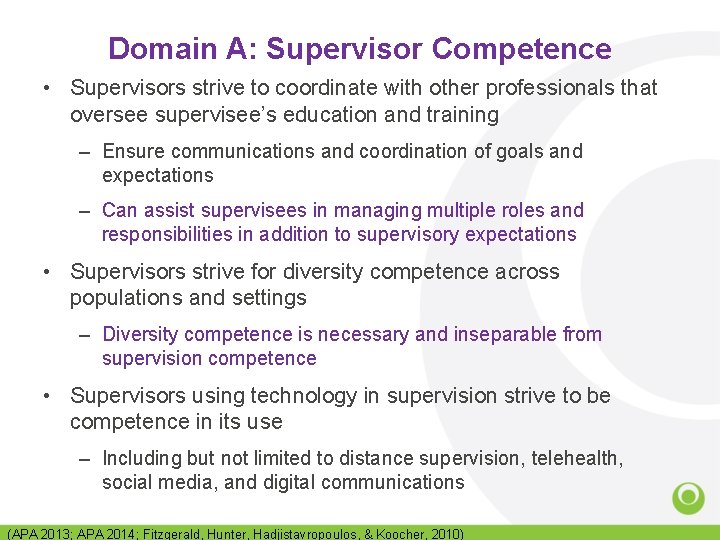 Domain A: Supervisor Competence

• Supervisors strive to coordinate with other professionals that oversee supervisee's education and training

– Ensure communications and coordination of goals and expectations

– Can assist supervisees in managing multiple roles and responsibilities in addition to supervisory expectations

• Supervisors strive for diversity competence across populations and settings

– Diversity competence is necessary and inseparable from supervision competence

• Supervisors using technology in supervision strive to be competence in its use

– Including but not limited to distance supervision, telehealth, social media, and digital communications

(APA 2013; APA 2014; Fitzgerald, Hunter, Hadjistavropoulos, & Koocher, 2010)